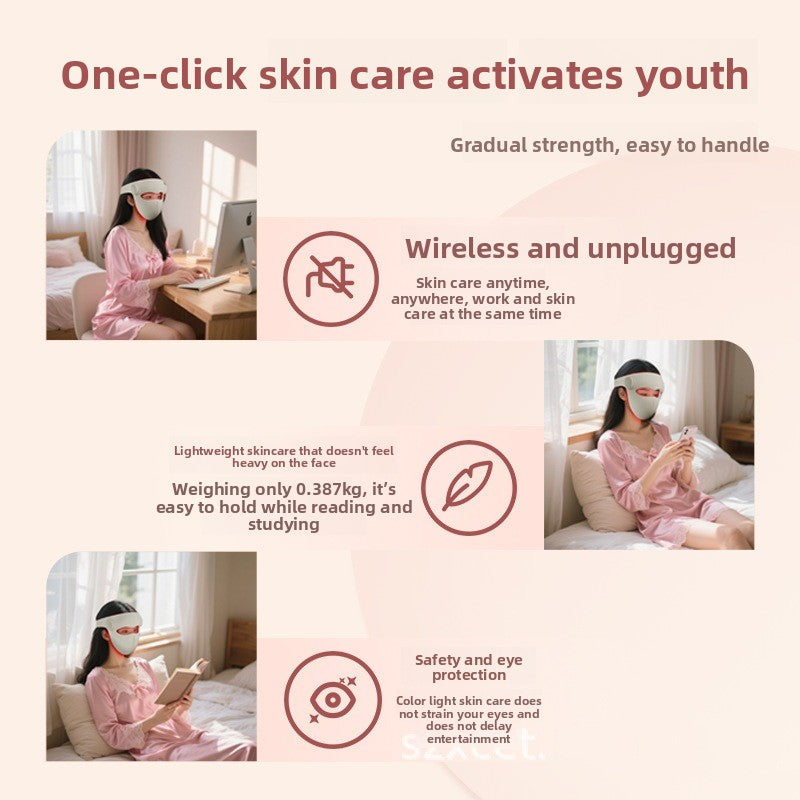 One-click skin care activates youth

Gradual strength, easy to handle

Wireless and unplugged

Skin care anytime, anywhere, work and skin care at the same time

Lightweight skincare that doesn't feel heavy on the face

Weighing only 0.387kg, it's easy to hold while reading and studying

Safety and eye protection

Color light skin care does not strain your eyes and does not delay entertainment

szxcct.